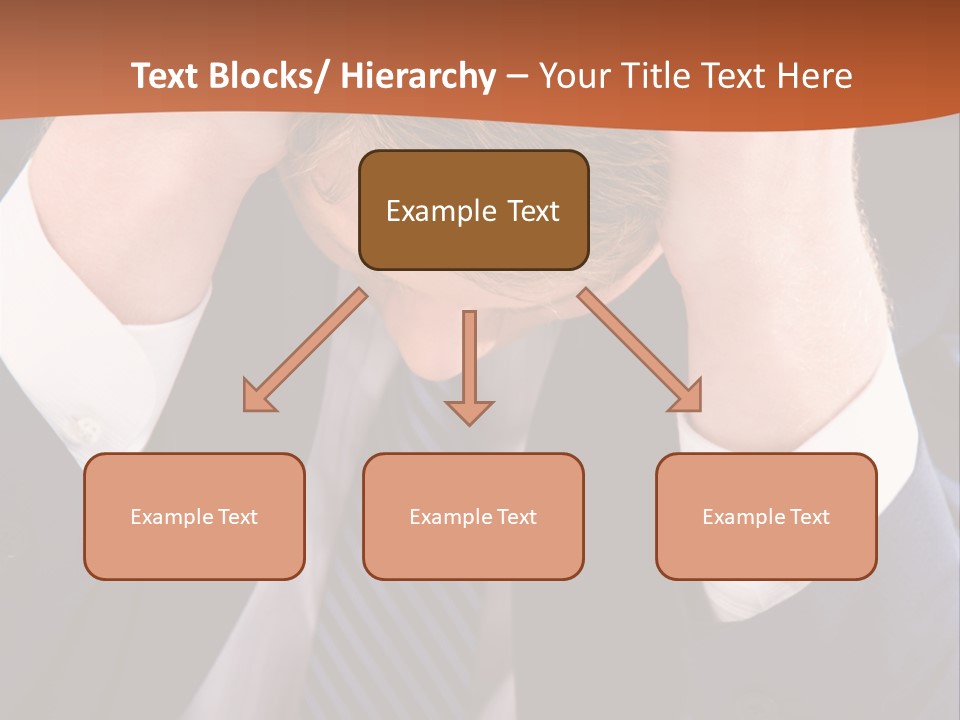 Text Blocks/ Hierarchy – Your Title Text Here

Example Text

Example Text

Example Text

Example Text